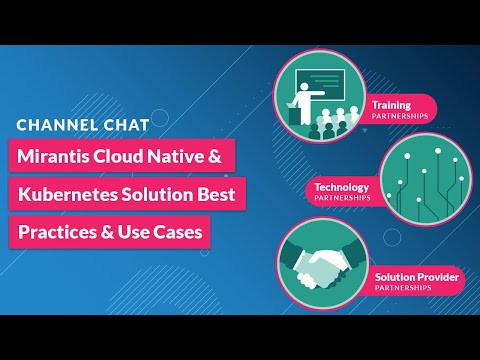 CHANNEL CHAT

Mirantis Cloud Native & Kubernetes Solution Best Practices & Use Cases

Training
PARTNERSHIPS

Technology
PARTNERSHIPS

Solution Provider
PARTNERSHIPS